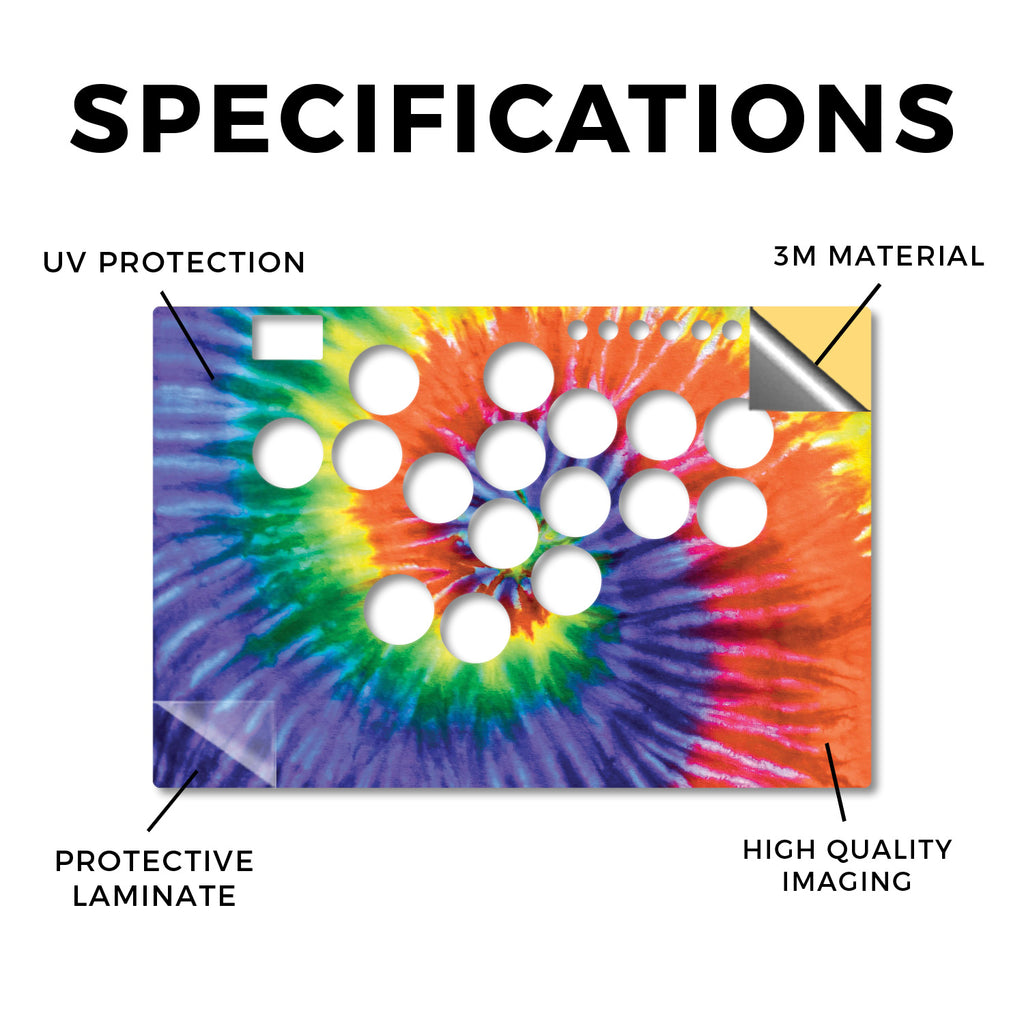 SPECIFICATIONS

UV PROTECTION

3M MATERIAL

PROTECTIVE LAMINATE

HIGH QUALITY IMAGING